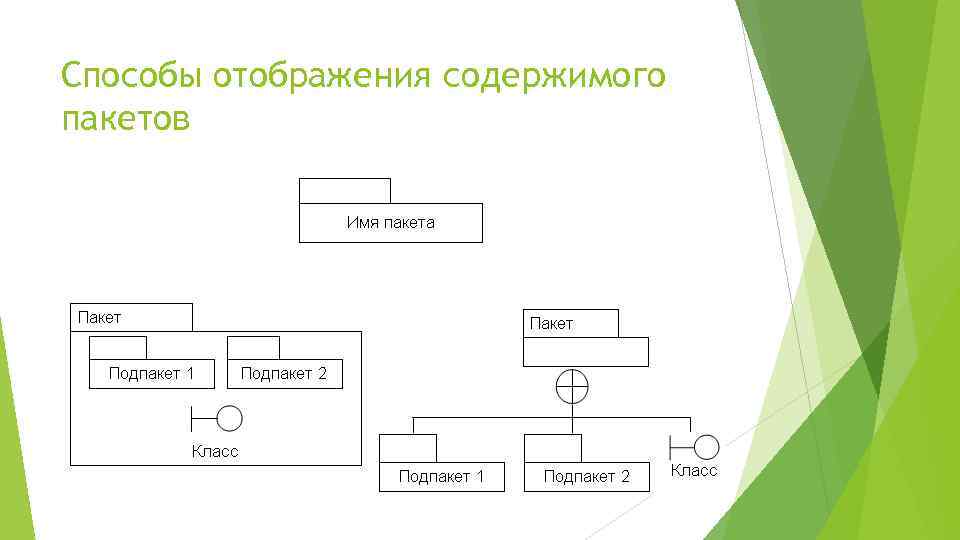 Способы отображения содержимого пакетов

Имя пакета

Пакет

Подпакет 1

Подпакет 2

Класс

Пакет

Подпакет 1

Подпакет 2

Класс